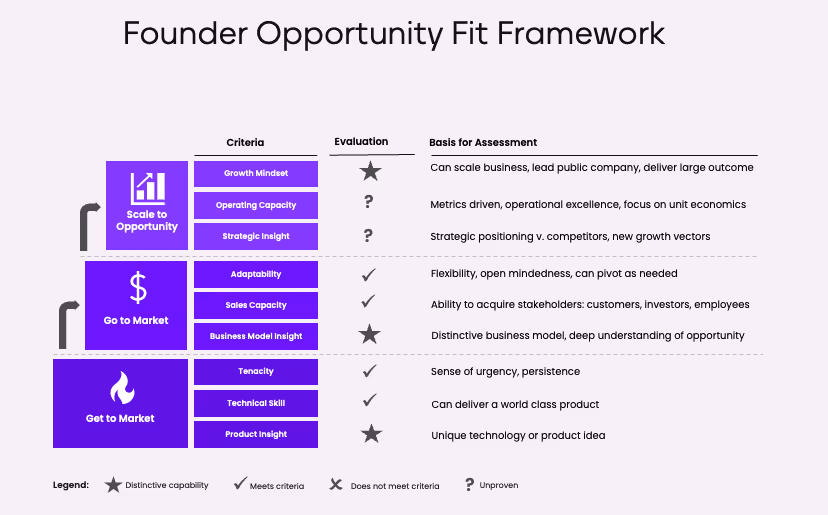 Founder Opportunity Fit Framework

| | Criteria | Evaluation | Basis for Assessment |
|---|---|---|---|
| Scale to Opportunity | Growth Mindset | ★ | Can scale business, lead public company, deliver large outcome |
| | Operating Capacity | ? | Metrics driven, operational excellence, focus on unit economics |
| | Strategic Insight | ? | Strategic positioning v. competitors, new growth vectors |
| $ Go to Market | Adaptability | ✓ | Flexibility, open mindedness, can pivot as needed |
| | Sales Capacity | ✓ | Ability to acquire stakeholders: customers, investors, employees |
| | Business Model Insight | ★ | Distinctive business model, deep understanding of opportunity |
| Get to Market | Tenacity | ✓ | Sense of urgency, persistence |
| | Technical Skill | ✓ | Can deliver a world class product |
| | Product Insight | ★ | Unique technology or product idea |

Legend: ★ Distinctive capability ✓ Meets criteria ✕ Does not meet criteria ? Unproven